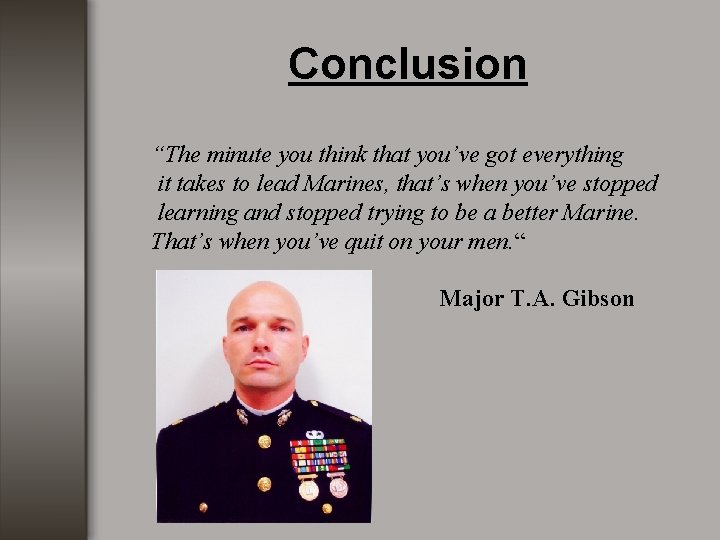 Conclusion

"The minute you think that you've got everything it takes to lead Marines, that's when you've stopped learning and stopped trying to be a better Marine. That's when you've quit on your men."

Major T.A. Gibson